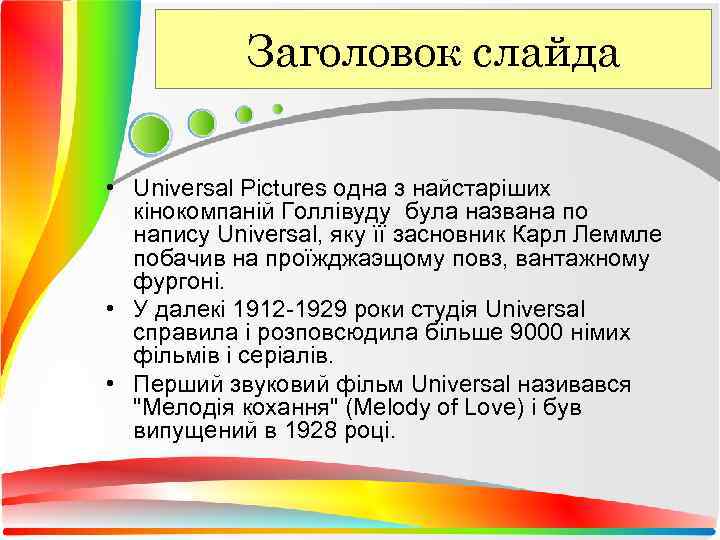 Заголовок слайда

• Universal Pictures одна з найстаріших кінокомпаній Голлівуду  була названа по напису Universal, яку її засновник Карл Леммле побачив на проїжджаэщому повз, вантажному фургоні.
• У далекі 1912-1929 роки студія Universal справила і розповсюдила більше 9000 німих фільмів і серіалів.
• Перший звуковий фільм Universal називався "Мелодія кохання" (Melody of Love) і був випущений в 1928 році.